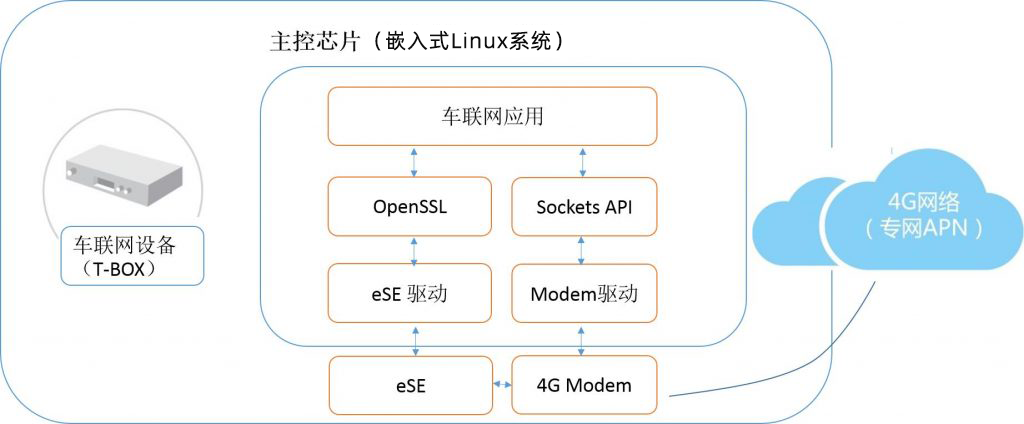 主控芯片（嵌入式Linux系统）

车联网应用

OpenSSL

Sockets API

eSE 驱动

Modem驱动

eSE

4G Modem

车联网设备
（T-BOX）

4G网络
（专网APN）